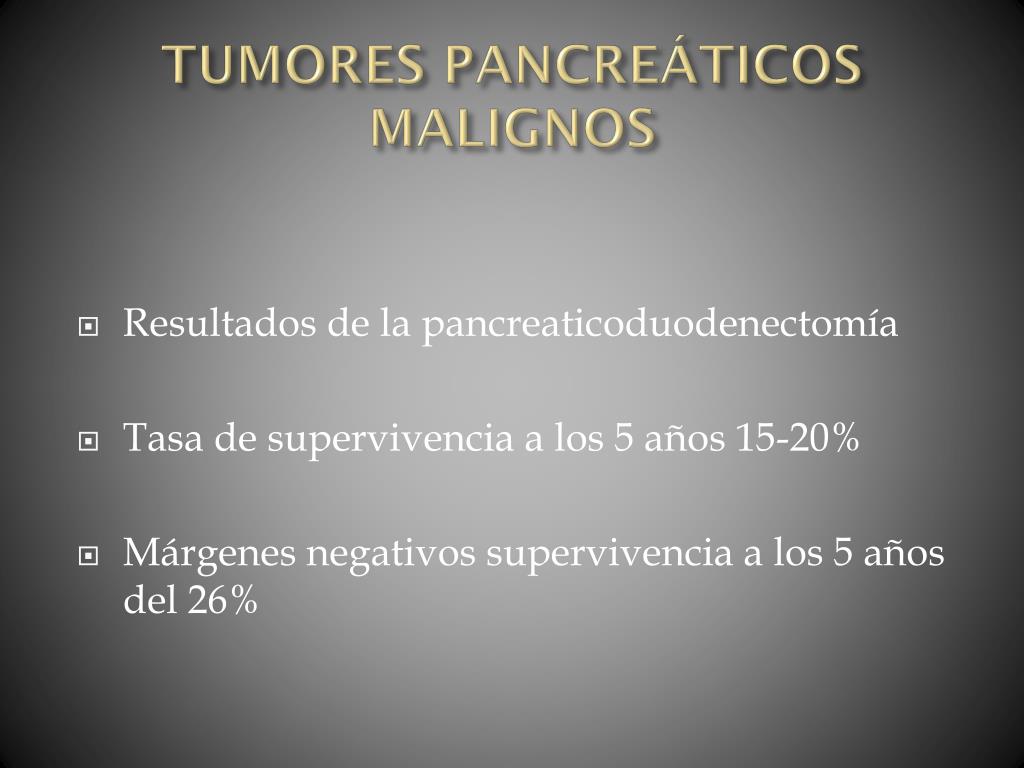 TUMORES PANCREÁTICOS MALIGNOS

Resultados de la pancreaticoduodenectomía

Tasa de supervivencia a los 5 años 15-20%

Márgenes negativos supervivencia a los 5 años del 26%